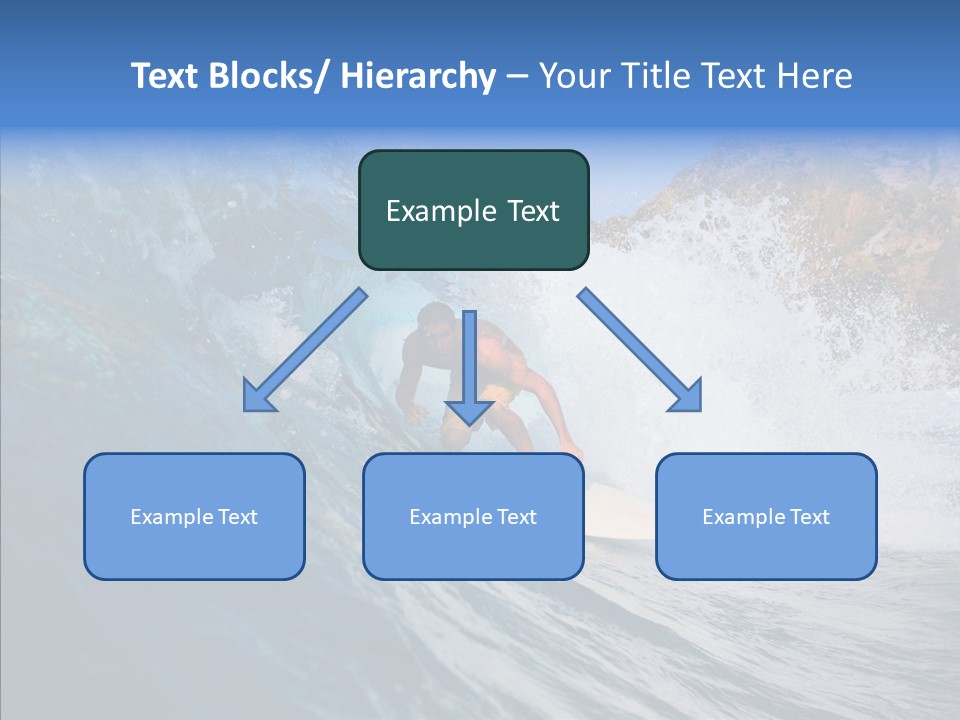 Text Blocks/ Hierarchy – Your Title Text Here

Example Text

Example Text

Example Text

Example Text